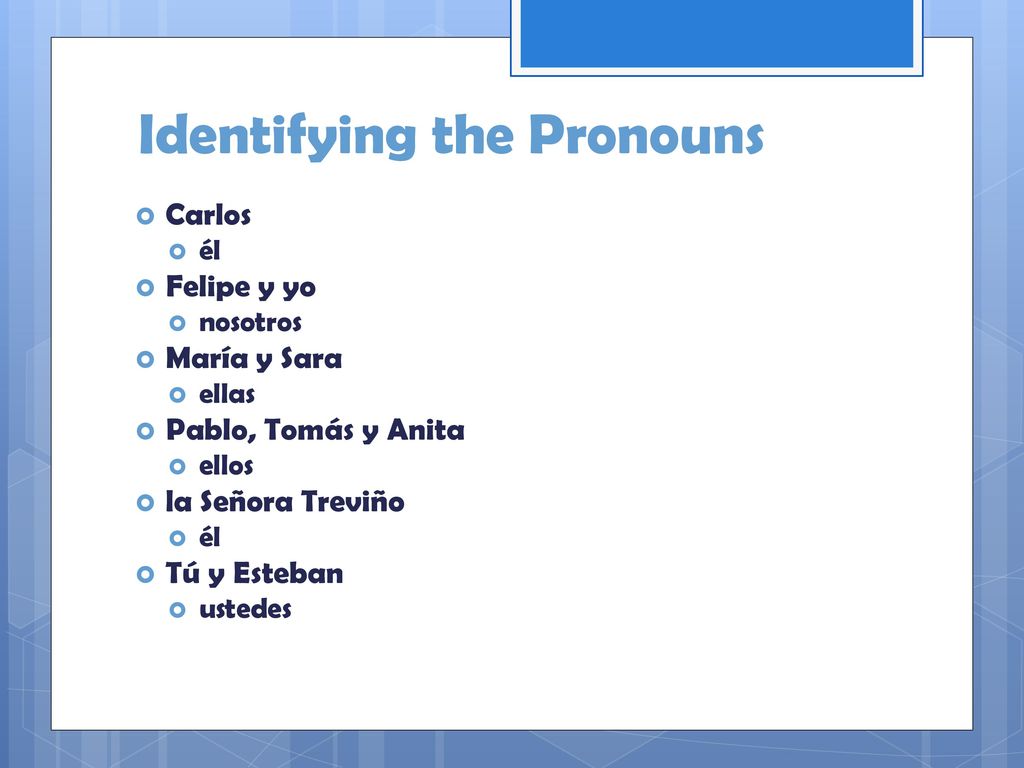 Identifying the Pronouns

Carlos
él
Felipe y yo
nosotros
María y Sara
ellas
Pablo, Tomás y Anita
ellos
la Señora Treviño
él
Tú y Esteban
ustedes